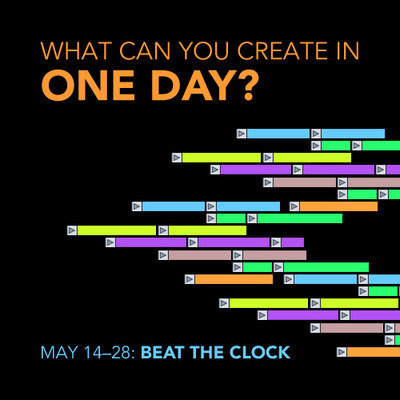 WHAT CAN YOU CREATE IN
ONE DAY?

MAY 14–28: BEAT THE CLOCK